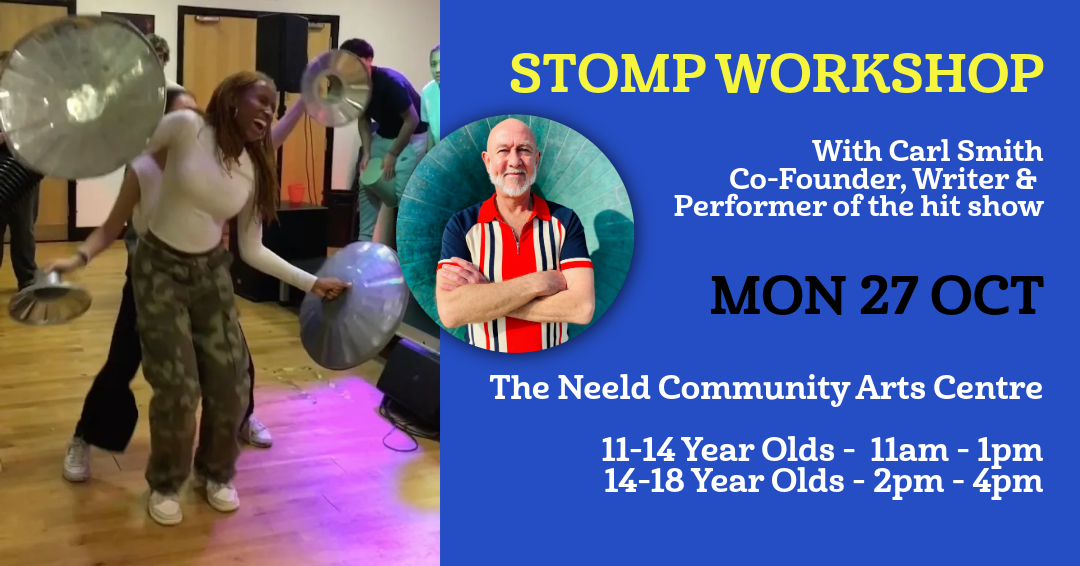 STOMP WORKSHOP

With Carl Smith
Co-Founder, Writer &
Performer of the hit show

MON 27 OCT

The Neeld Community Arts Centre

11-14 Year Olds - 11am - 1pm
14-18 Year Olds - 2pm - 4pm